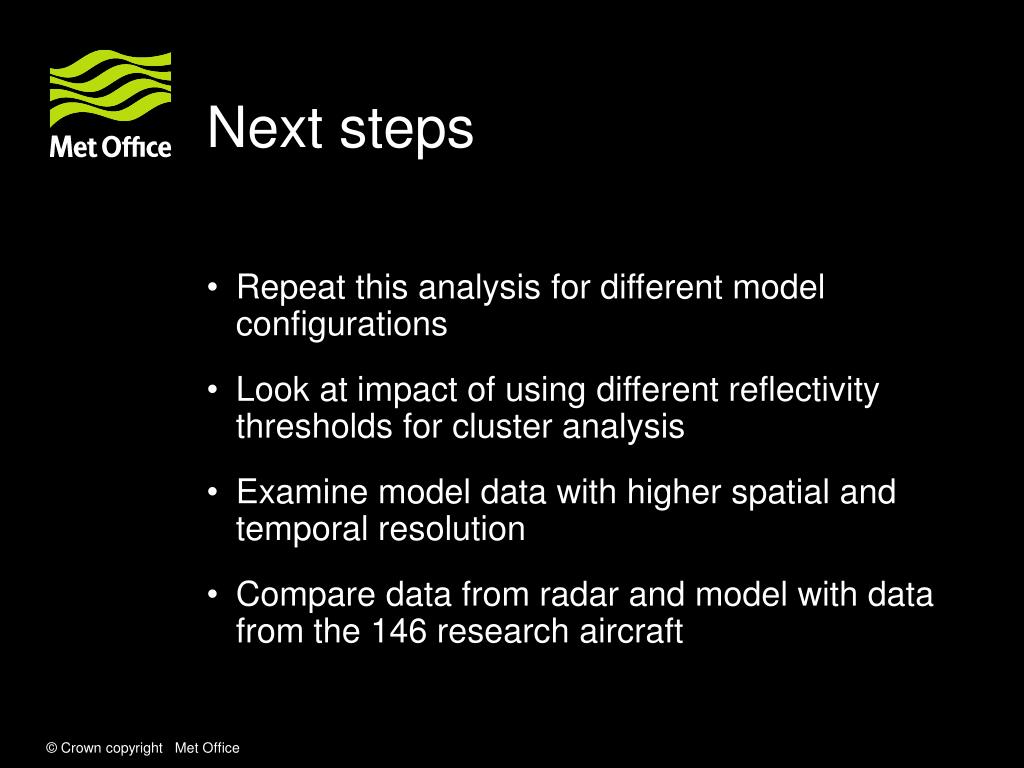 Met Office

Next steps

• Repeat this analysis for different model configurations

• Look at impact of using different reflectivity thresholds for cluster analysis

• Examine model data with higher spatial and temporal resolution

• Compare data from radar and model with data from the 146 research aircraft

© Crown copyright Met Office